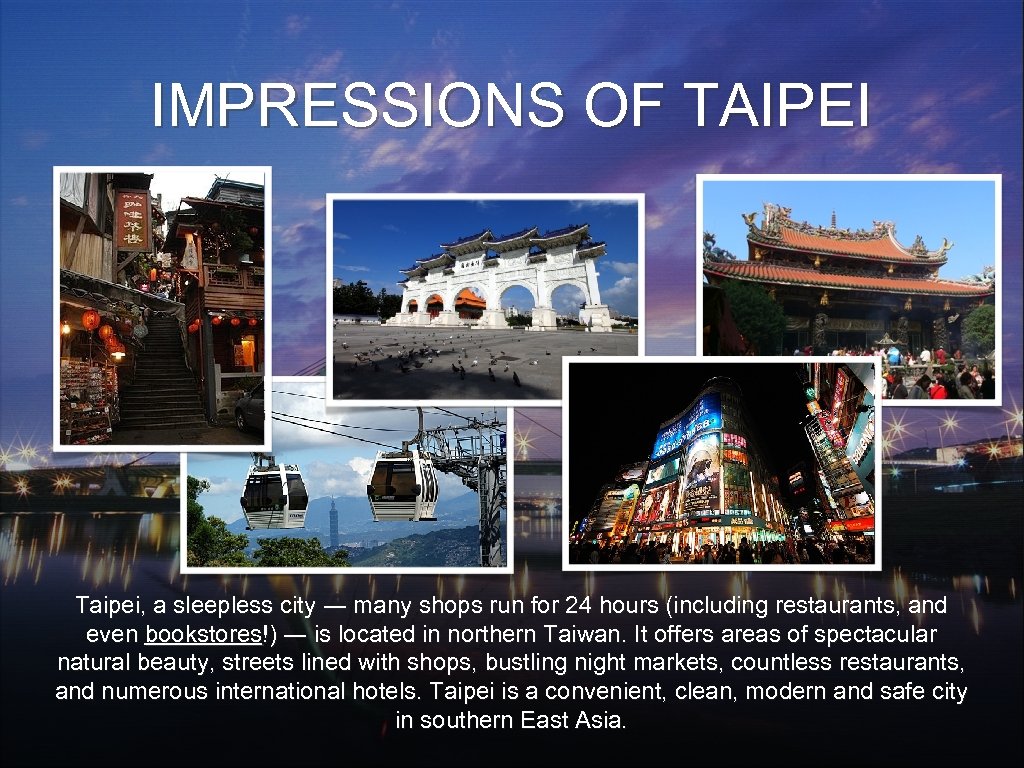 IMPRESSIONS OF TAIPEI

Taipei, a sleepless city — many shops run for 24 hours (including restaurants, and even bookstores!) — is located in northern Taiwan. It offers areas of spectacular natural beauty, streets lined with shops, bustling night markets, countless restaurants, and numerous international hotels. Taipei is a convenient, clean, modern and safe city in southern East Asia.